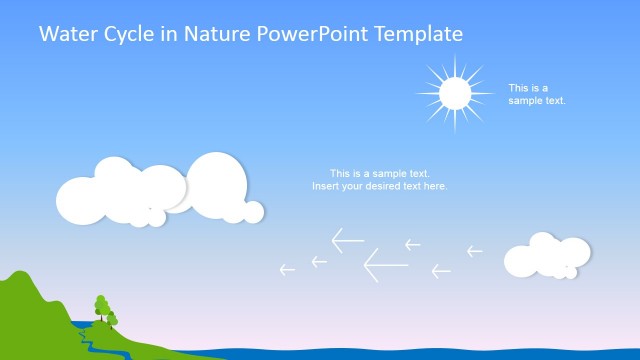 Water Cycle in Nature PowerPoint Template

This is a sample text.

This is a sample text. Insert your desired text here.